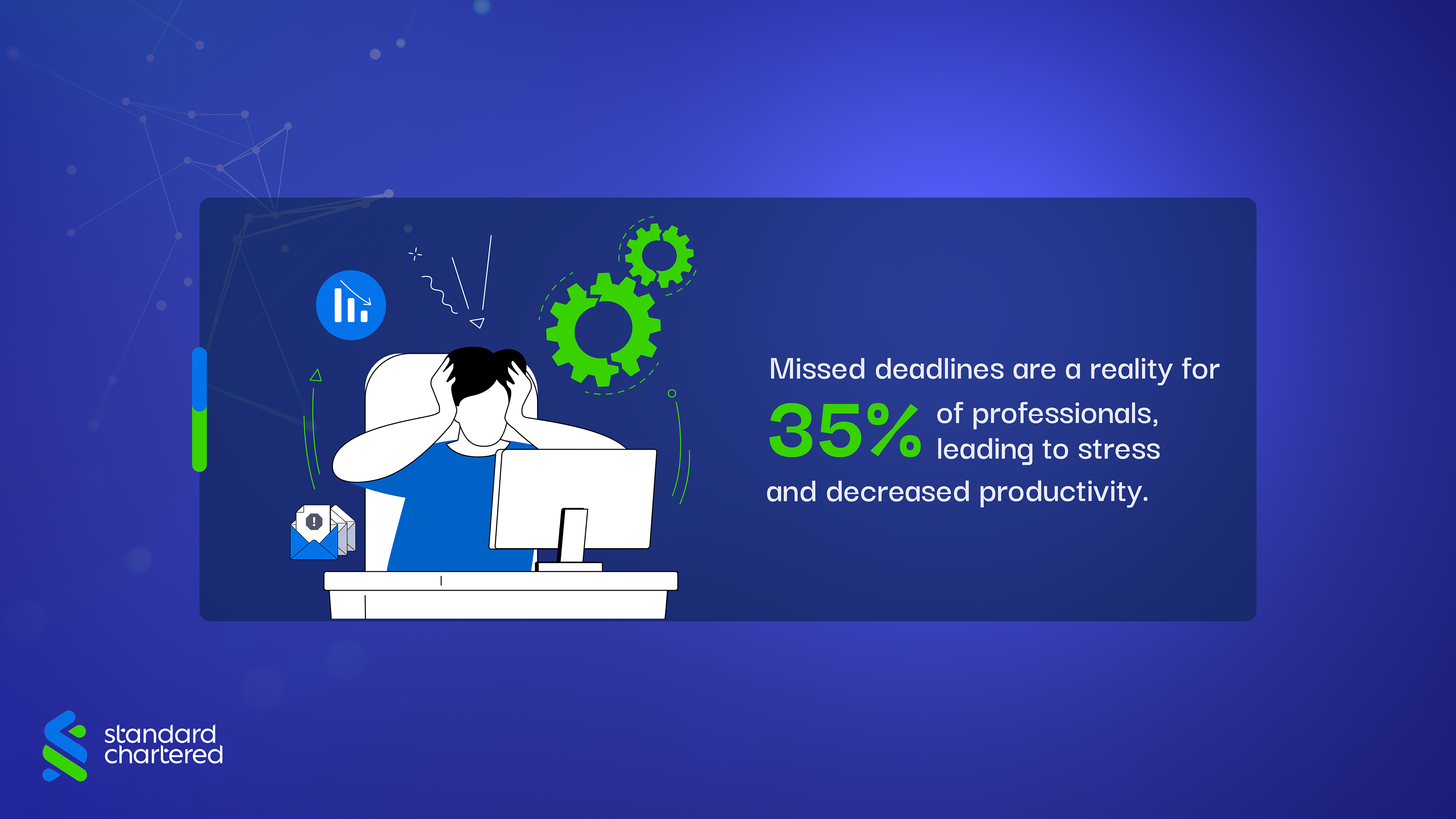 Missed deadlines are a reality for 35% of professionals, leading to stress and decreased productivity.

standard chartered